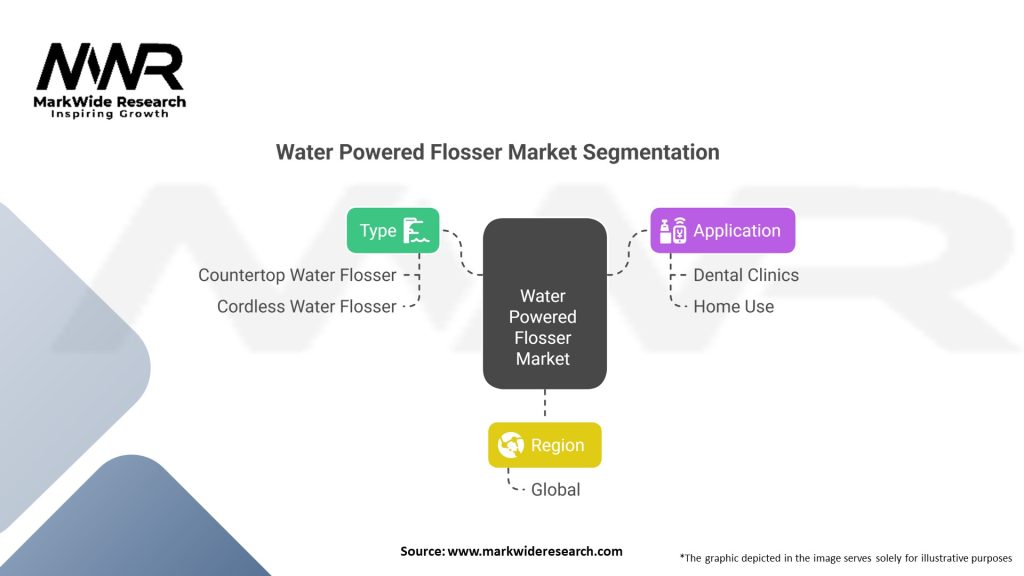 MWR
MarkWide Research
Inspiring Growth

Water Powered Flosser Market Segmentation

Type
Countertop Water Flosser
Cordless Water Flosser

Water Powered Flosser Market

Application
Dental Clinics
Home Use

Region
Global

Source: www.markwideresearch.com

*The graphic depicted in the image serves solely for illustrative purposes